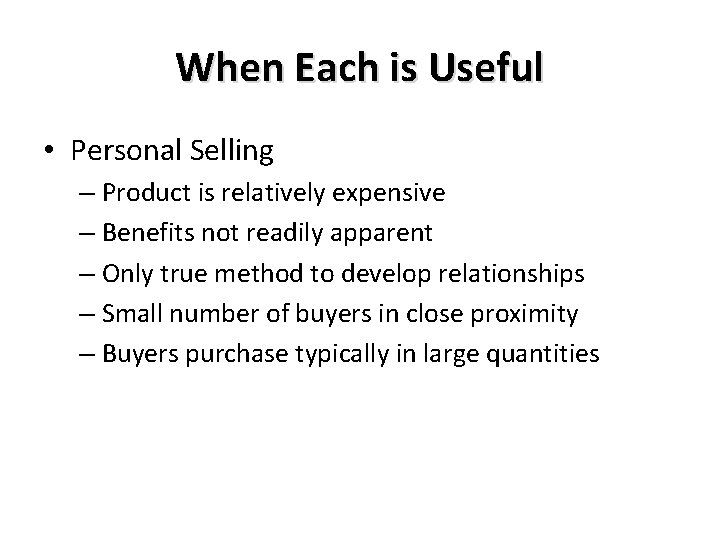 When Each is Useful

• Personal Selling
– Product is relatively expensive
– Benefits not readily apparent
– Only true method to develop relationships
– Small number of buyers in close proximity
– Buyers purchase typically in large quantities